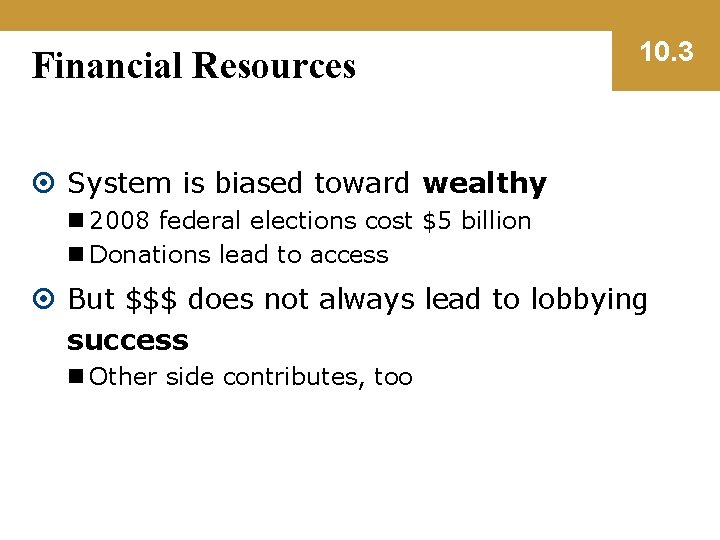 Financial Resources

10.3

System is biased toward wealthy

2008 federal elections cost \$5 billion

Donations lead to access

But \$\$\$ does not always lead to lobbying success

Other side contributes, too